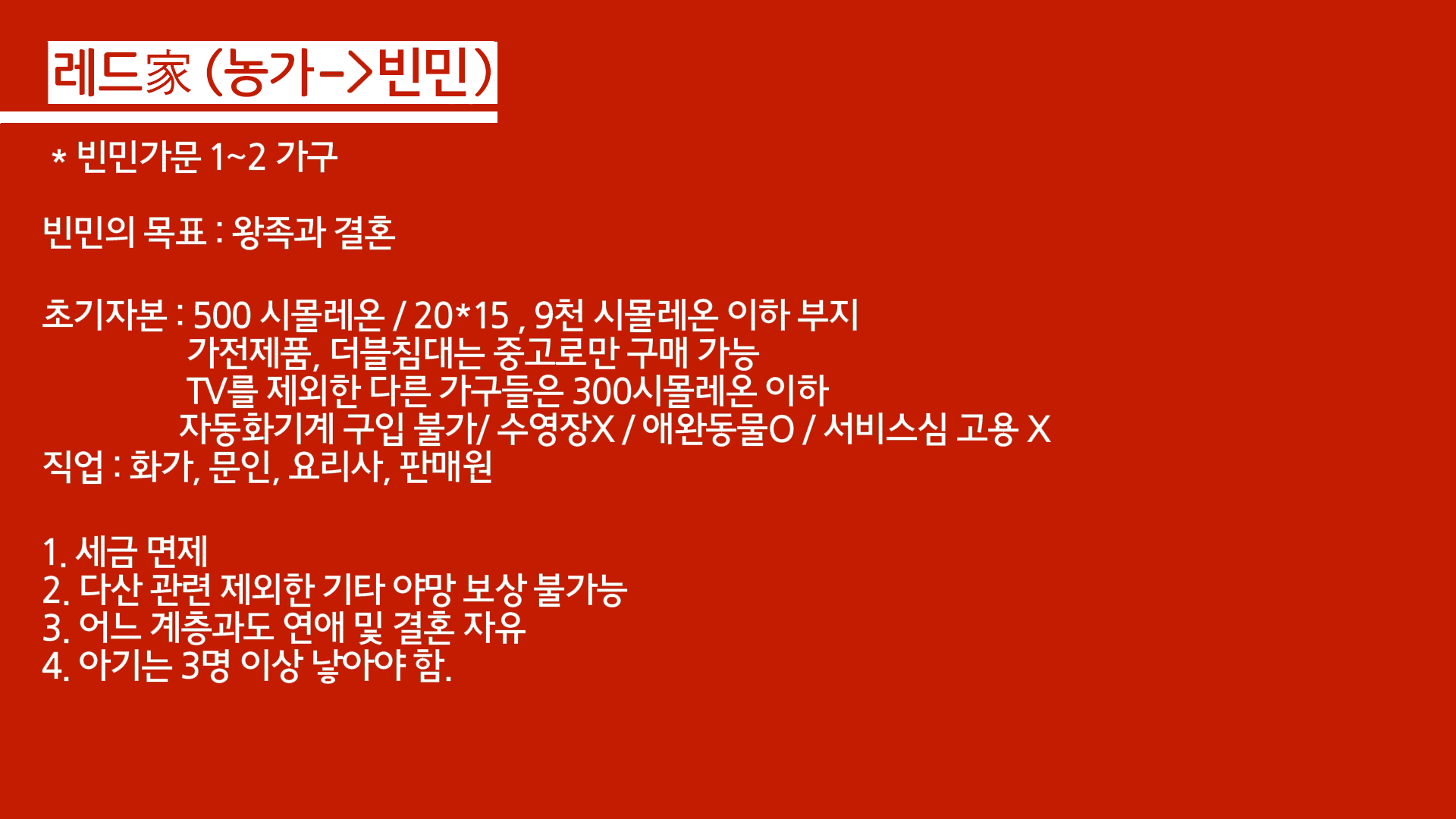 레드家 (농가->빈민)

* 빈민가문 1~2 가구

빈민의 목표 : 왕족과 결혼

초기자본 : 500 시몰레온 / 20*15 , 9천 시몰레온 이하 부지
가전제품, 더블침대는 중고로만 구매 가능
TV를 제외한 다른 가구들은 300시몰레온 이하
자동화기계 구입 불가/ 수영장X / 애완동물O / 서비스심 고용 X
직업 : 화가, 문인, 요리사, 판매원

1. 세금 면제
2. 다산 관련 제외한 기타 야망 보상 불가능
3. 어느 계층과도 연애 및 결혼 자유
4. 아기는 3명 이상 낳아야 함.